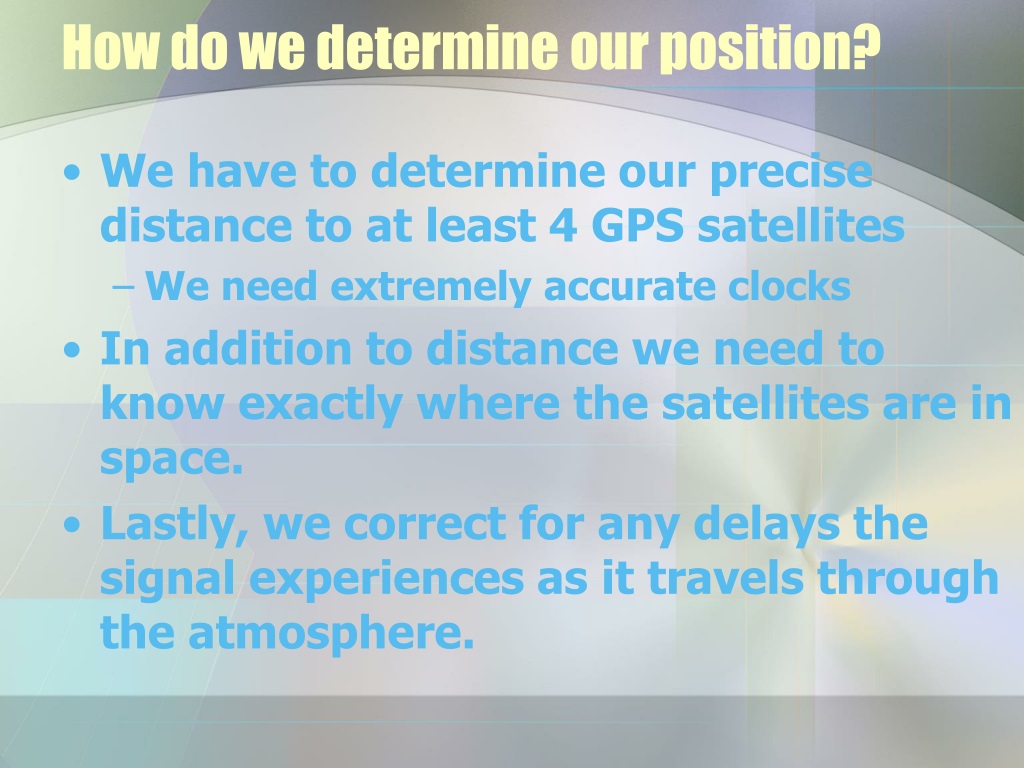 How do we determine our position?

• We have to determine our precise distance to at least 4 GPS satellites
– We need extremely accurate clocks
• In addition to distance we need to know exactly where the satellites are in space.
• Lastly, we correct for any delays the signal experiences as it travels through the atmosphere.